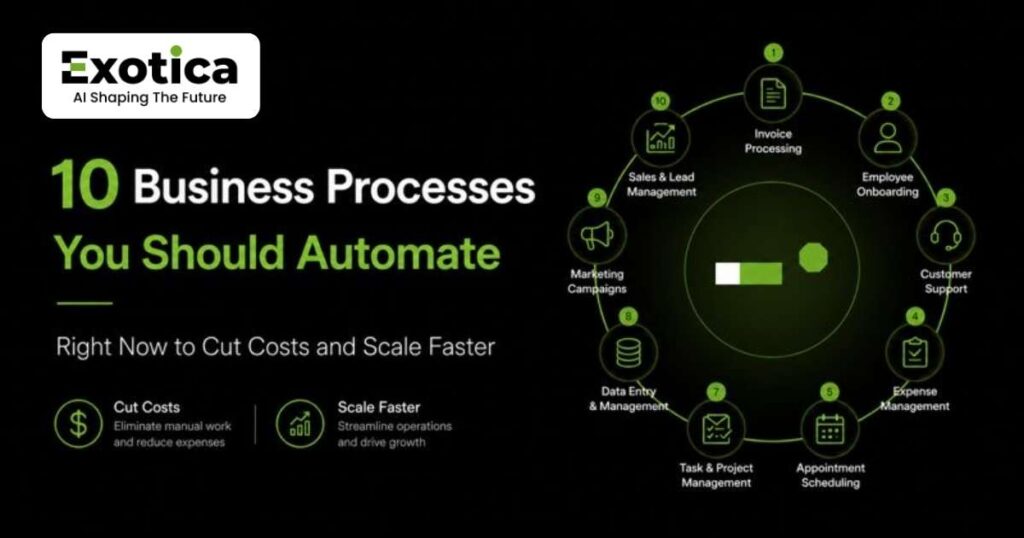 Exotica
AI Shaping The Future

10 Business Processes You Should Automate

Right Now to Cut Costs and Scale Faster

Cut Costs
Eliminate manual work and reduce expenses

Scale Faster
Streamline operations and drive growth

1
Invoice Processing

2
Employee Onboarding

3
Customer Support

4
Expense Management

5
Appointment Scheduling

7
Task & Project Management

8
Data Entry & Management

9
Marketing Campaigns

10
Sales & Lead Management